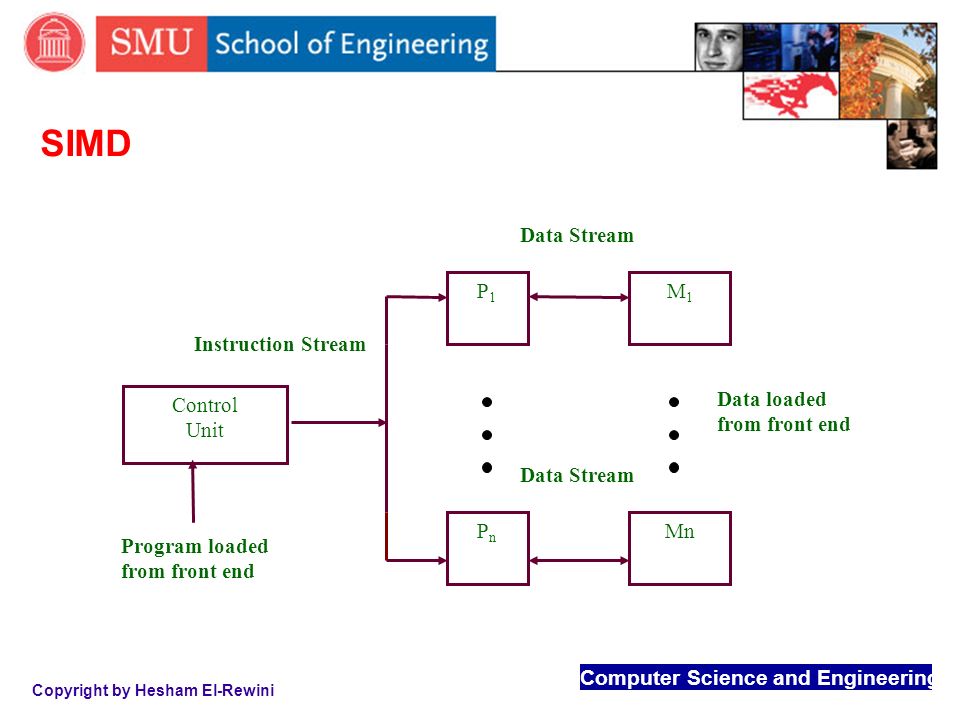 SMU School of Engineering

SIMD

Data Stream

$P_1$

$M_1$

Instruction Stream

Control Unit

Data loaded from front end

Data Stream

$P_n$

Mn

Program loaded from front end

Copyright by Hesham El-Rewini

Computer Science and Engineering